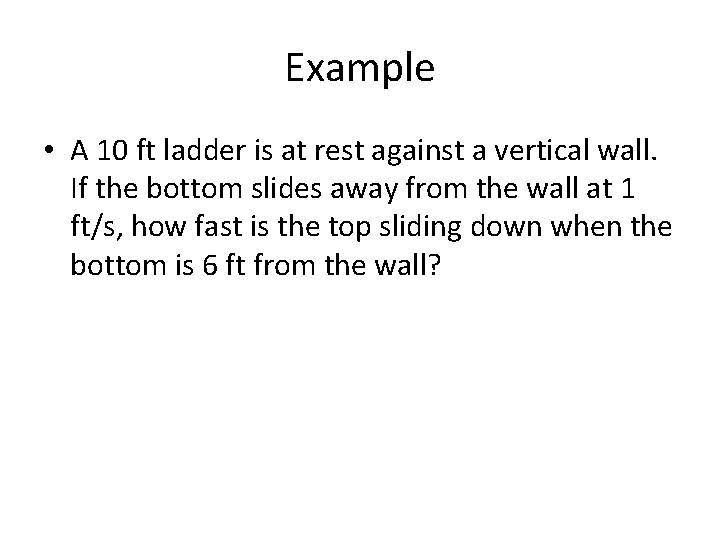 Example

• A 10 ft ladder is at rest against a vertical wall. If the bottom slides away from the wall at 1 ft/s, how fast is the top sliding down when the bottom is 6 ft from the wall?